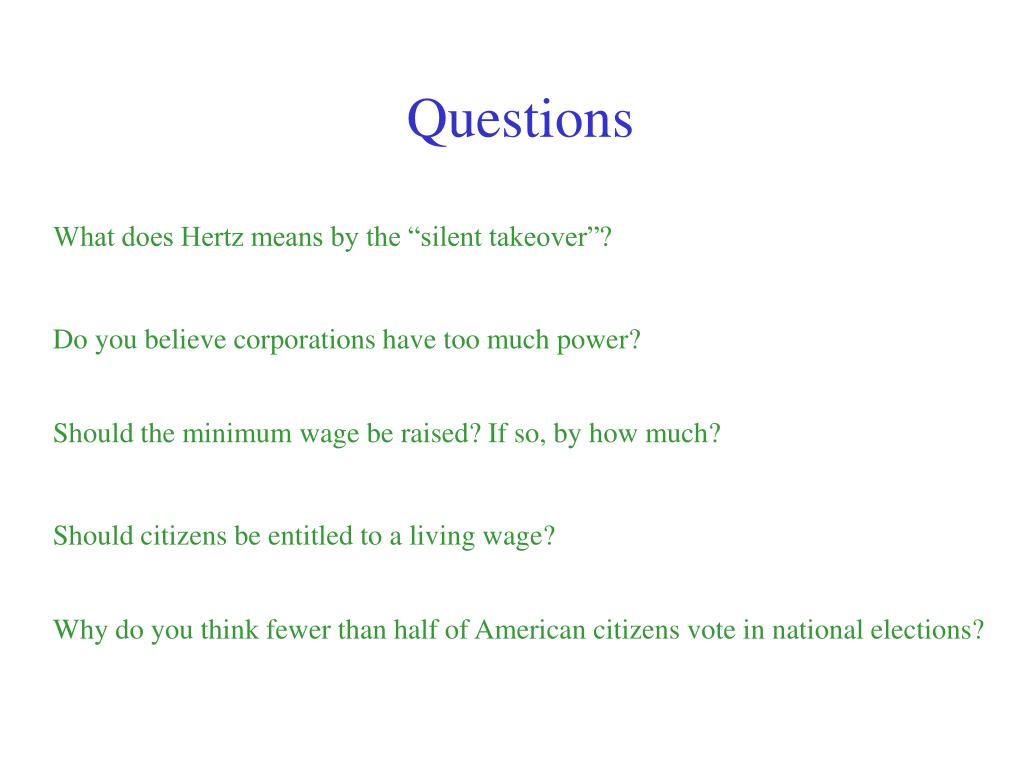 Questions

What does Hertz means by the “silent takeover”?

Do you believe corporations have too much power?

Should the minimum wage be raised? If so, by how much?

Should citizens be entitled to a living wage?

Why do you think fewer than half of American citizens vote in national elections?